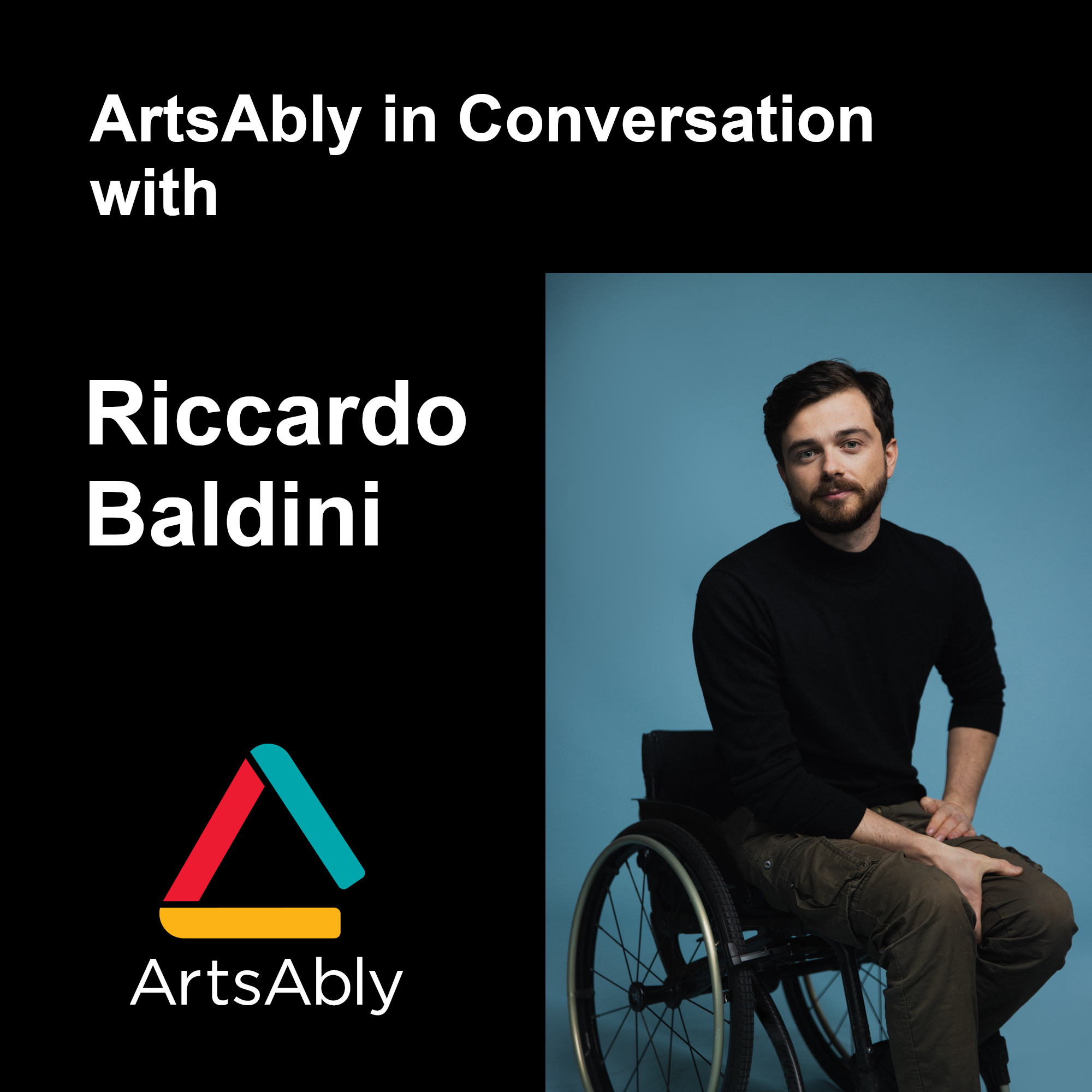 ArtsAbly in Conversation with

Riccardo Baldini

ArtsAbly